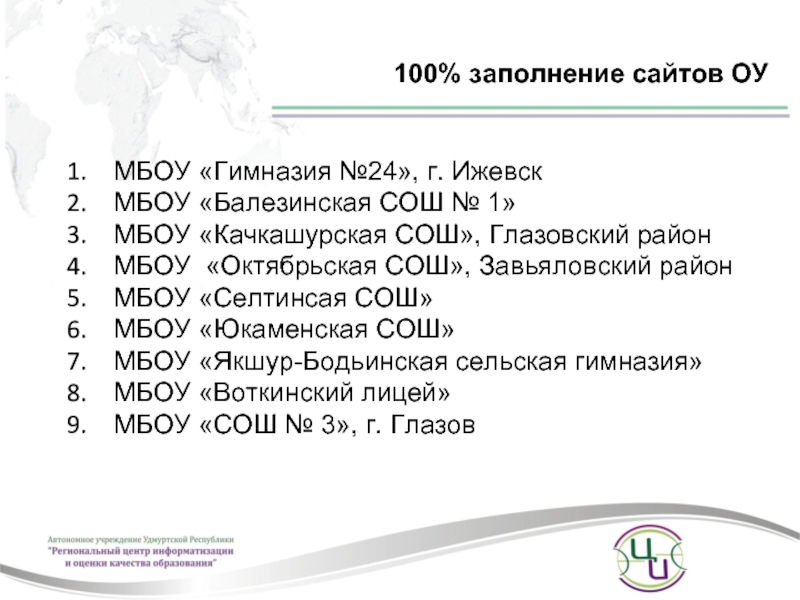 100% заполнение сайтов ОУ

1. МБОУ «Гимназия №24», г. Ижевск
2. МБОУ «Балезинская СОШ № 1»
3. МБОУ «Качкашурская СОШ», Глазовский район
4. МБОУ «Октябрьская СОШ», Завьяловский район
5. МБОУ «Селтинсая СОШ»
6. МБОУ «Юкаменская СОШ»
7. МБОУ «Якшур-Бодьинская сельская гимназия»
8. МБОУ «Воткинский лицей»
9. МБОУ «СОШ № 3», г. Глазов

Автономное учреждение Удмуртской Республики
"Региональный центр информатизации и оценки качества образования"

ЦИ